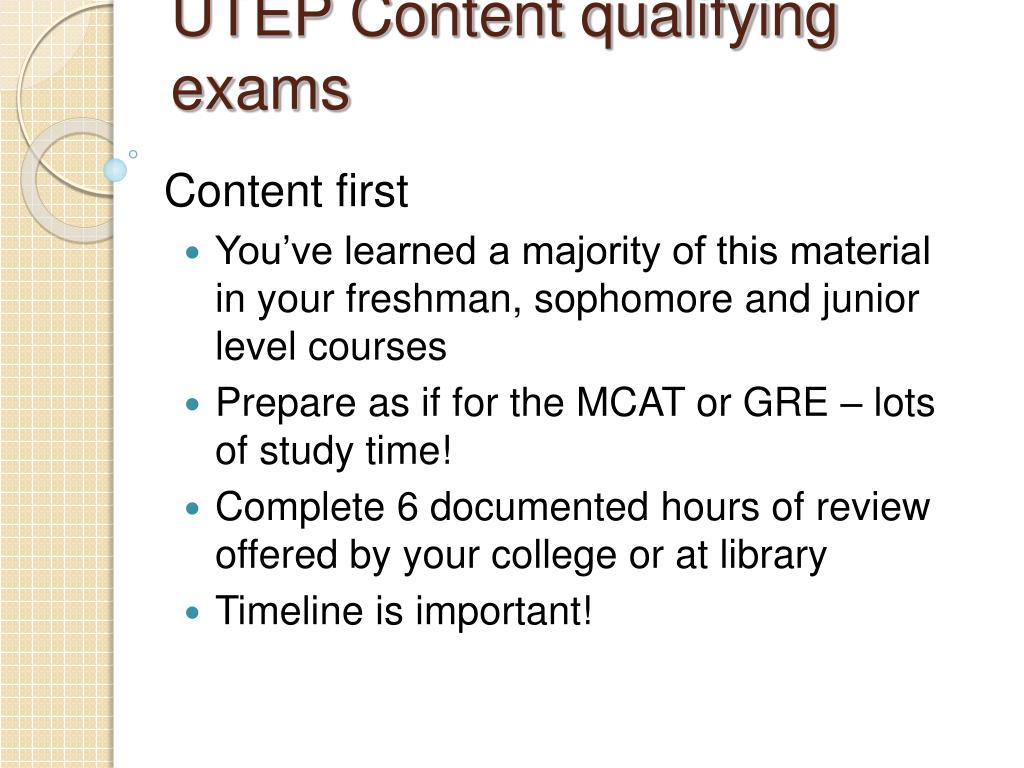 UTEP Content qualifying exams

Content first

- You’ve learned a majority of this material in your freshman, sophomore and junior level courses
- Prepare as if for the MCAT or GRE – lots of study time!
- Complete 6 documented hours of review offered by your college or at library
- Timeline is important!